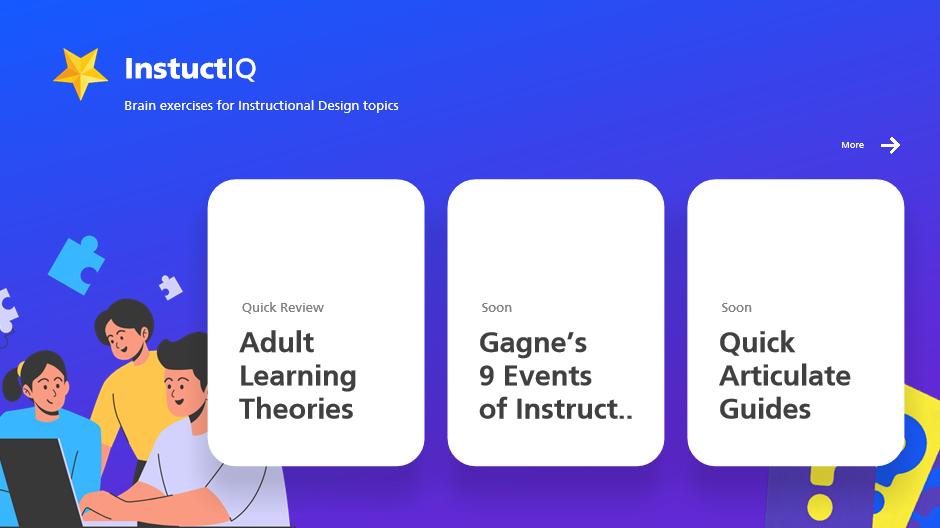 InstuctIQ

Brain exercises for Instructional Design topics

More

Quick Review
Adult Learning Theories

Soon
Gagne's 9 Events of Instruct..

Soon
Quick Articulate Guides